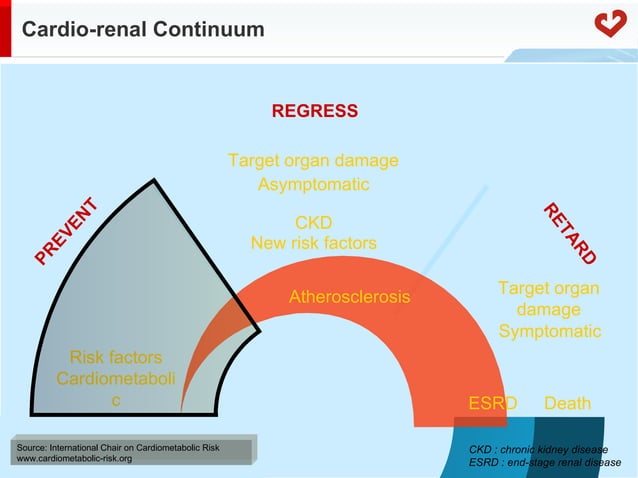 Cardio-renal Continuum

REGRESS

Target organ damage
Asymptomatic

CKD
New risk factors

PREVENT

RETARD

Atherosclerosis

Target organ damage
Symptomatic

Risk factors
Cardiometaboli
c

ESRD Death

Source: International Chair on Cardiometabolic Risk
www.cardiometabolic-risk.org

CKD : chronic kidney disease
ESRD : end-stage renal disease